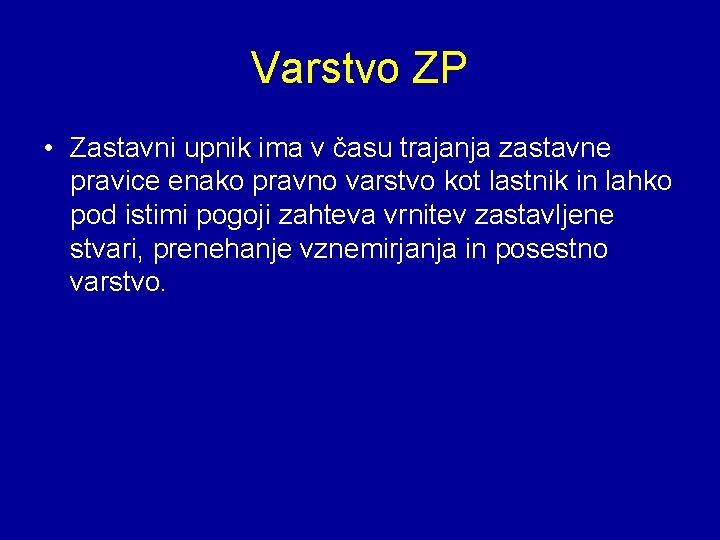 Varstvo ZP

• Zastavni upnik ima v času trajanja zastavne pravice enako pravno varstvo kot lastnik in lahko pod istimi pogoji zahteva vrnitev zastavljene stvari, prenehanje vznemirjanja in posestno varstvo.